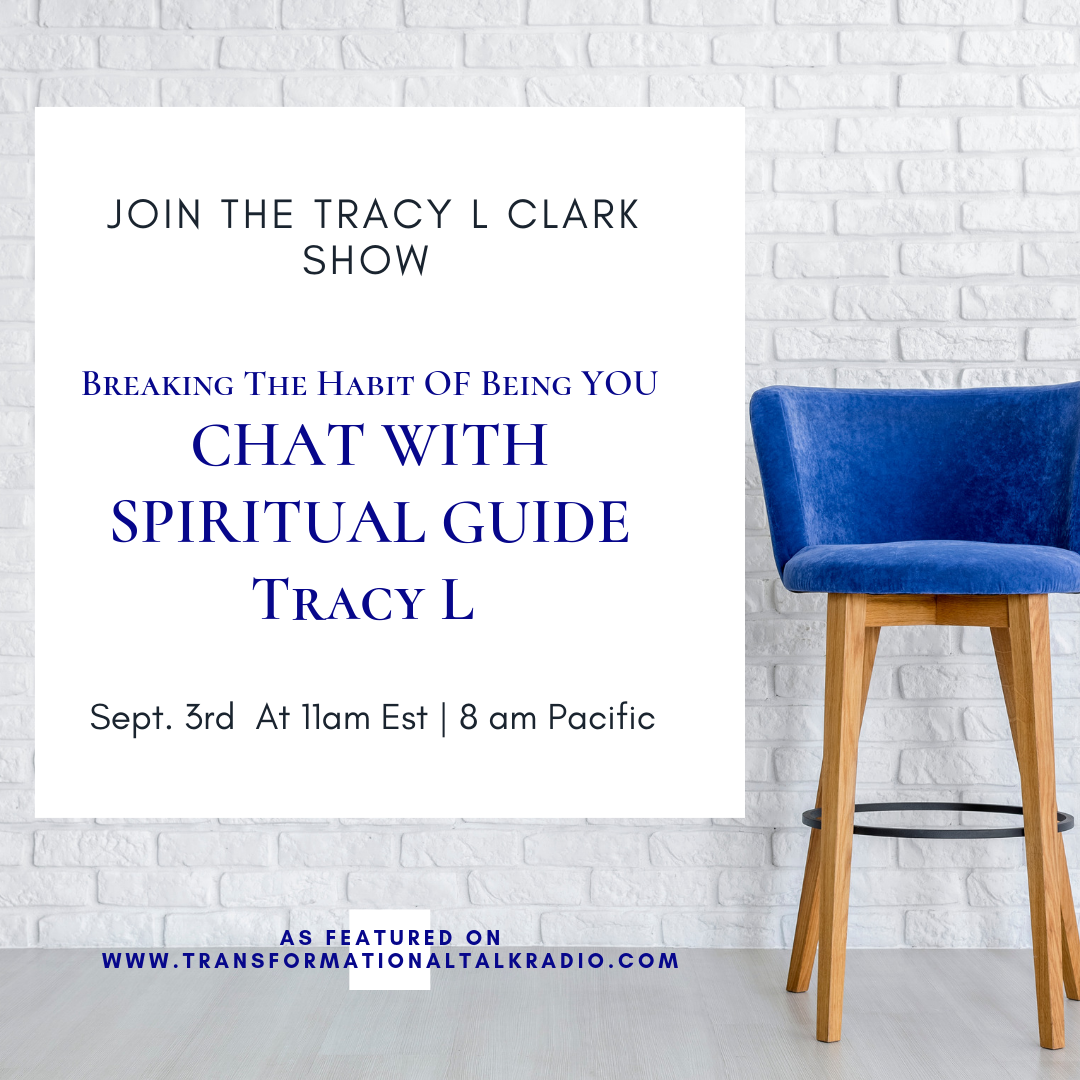 JOIN THE TRACY L CLARK SHOW

Breaking The Habit OF Being YOU
CHAT WITH SPIRITUAL GUIDE
Tracy L

Sept. 3rd At 11am Est | 8 am Pacific

AS FEATURED ON
WWW.TRANSFORMATIONALTALKRADIO.COM